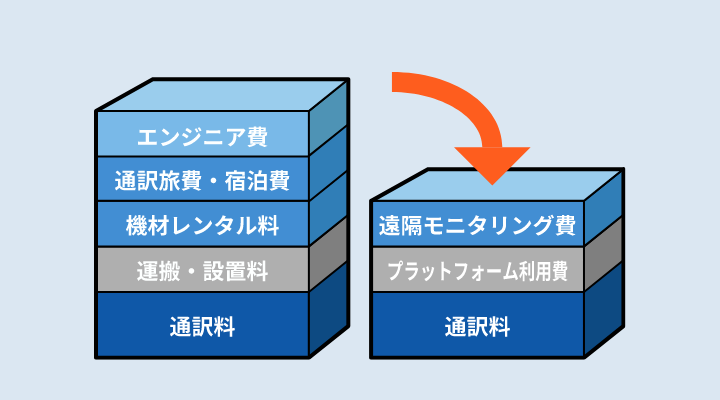 エンジニア費
通訳旅費・宿泊費
機材レンタル料
運搬・設置料
通訳料

遠隔モニタリング費
プラットフォーム利用費
通訳料